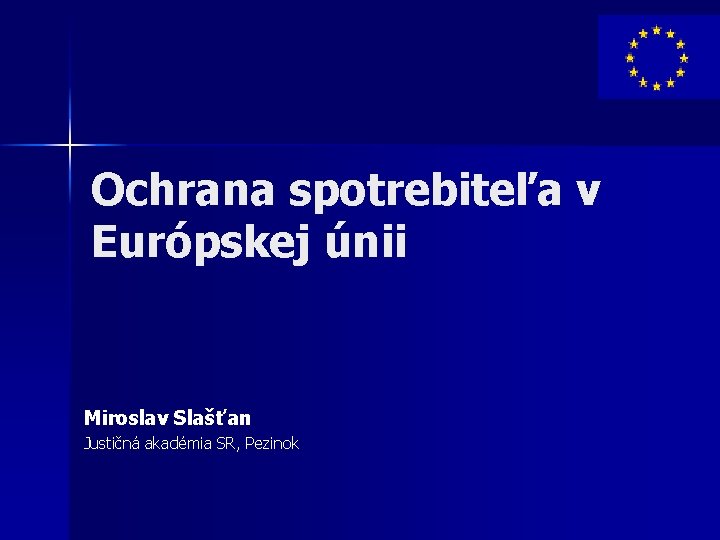 Ochrana spotrebiteľa v Európskej únii

Miroslav Slašťan
Justičná akadémia SR, Pezinok